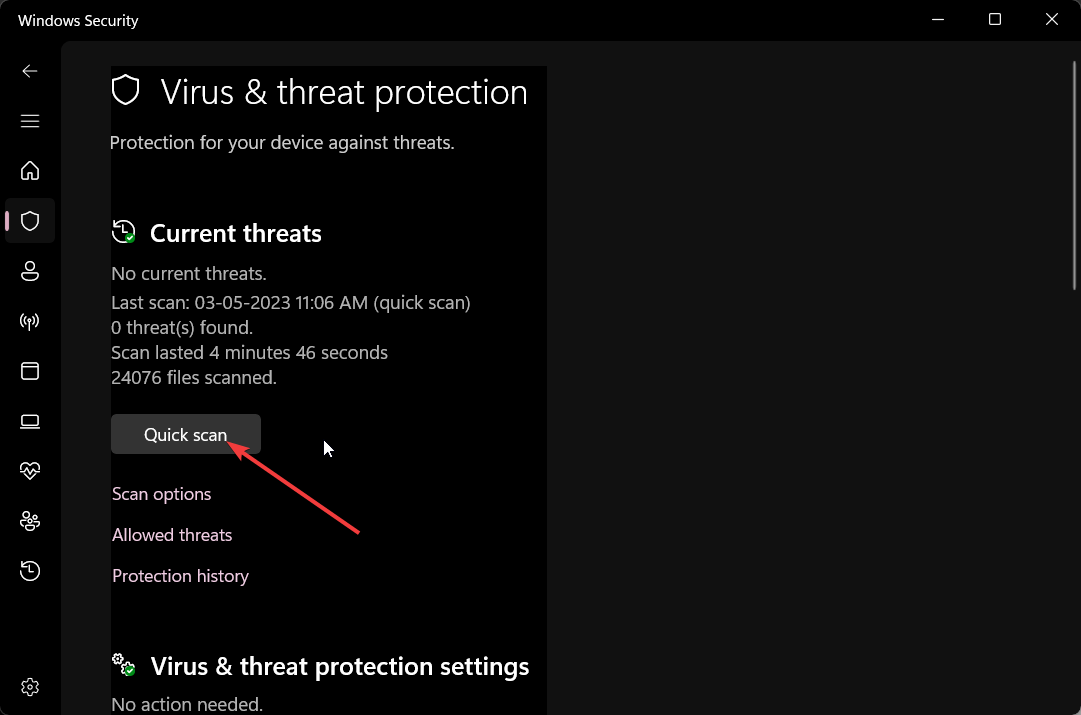 Windows Security

Virus & threat protection

Protection for your device against threats.

Current threats

No current threats.
Last scan: 03-05-2023 11:06 AM (quick scan)
0 threat(s) found.
Scan lasted 4 minutes 46 seconds
24076 files scanned.

Quick scan

Scan options

Allowed threats

Protection history

Virus & threat protection settings

No action needed.